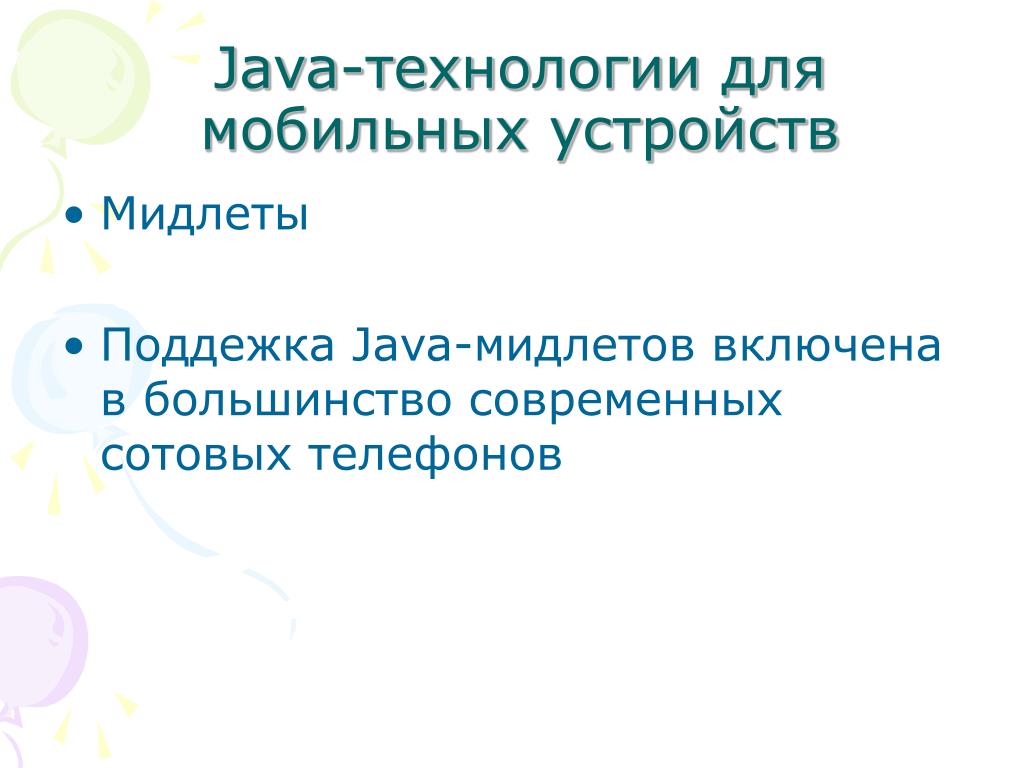 Java-технологии для мобильных устройств

• Мидлеты

• Поддежка Java-мидлетов включена в большинство современных сотовых телефонов